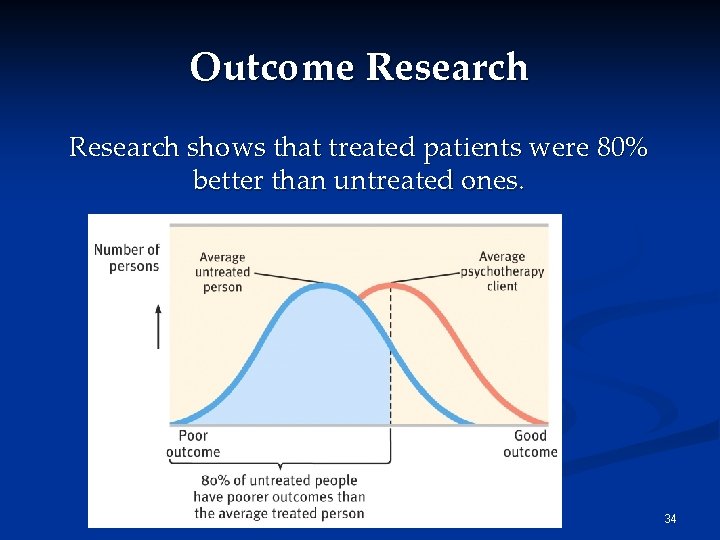 Outcome Research

Research shows that treated patients were 80% better than untreated ones.

Number of persons

Average untreated person

Average psychotherapy client

Poor outcome

Good outcome

80% of untreated people have poorer outcomes than the average treated person

34